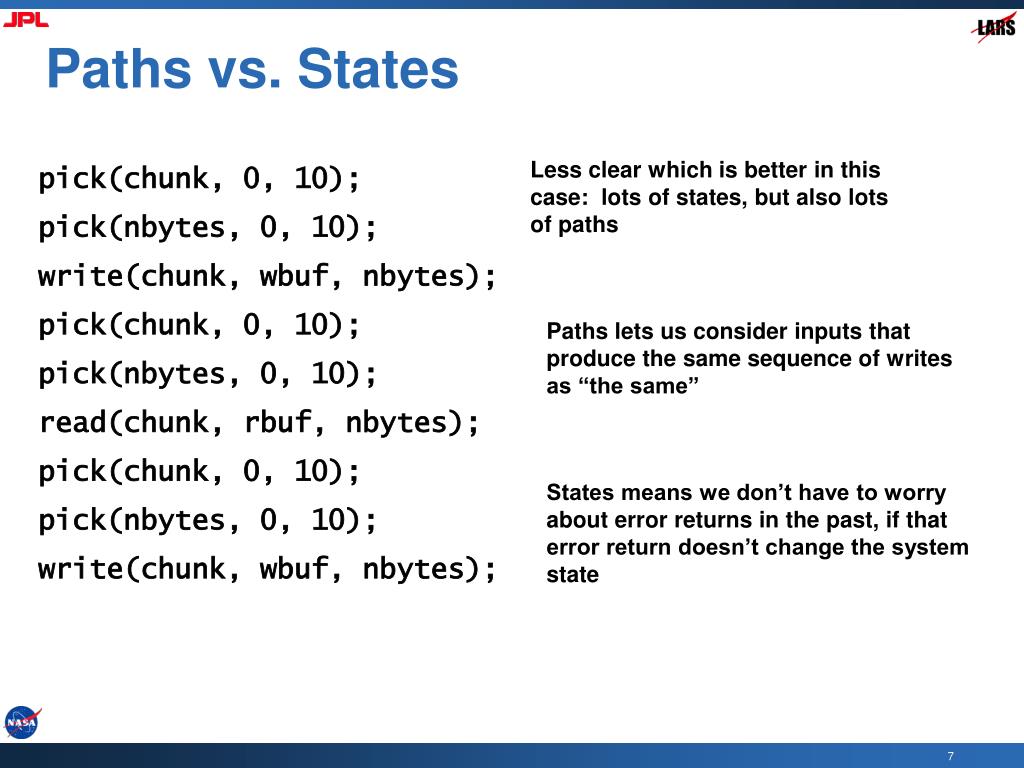 JPL

LARS

Paths vs. States

pick(chunk, 0, 10);
pick(nbytes, 0, 10);
write(chunk, wbuf, nbytes);
pick(chunk, 0, 10);
pick(nbytes, 0, 10);
read(chunk, rbuf, nbytes);
pick(chunk, 0, 10);
pick(nbytes, 0, 10);
write(chunk, wbuf, nbytes);

Less clear which is better in this case: lots of states, but also lots of paths

Paths lets us consider inputs that produce the same sequence of writes as “the same”

States means we don’t have to worry about error returns in the past, if that error return doesn’t change the system state

NASA

7